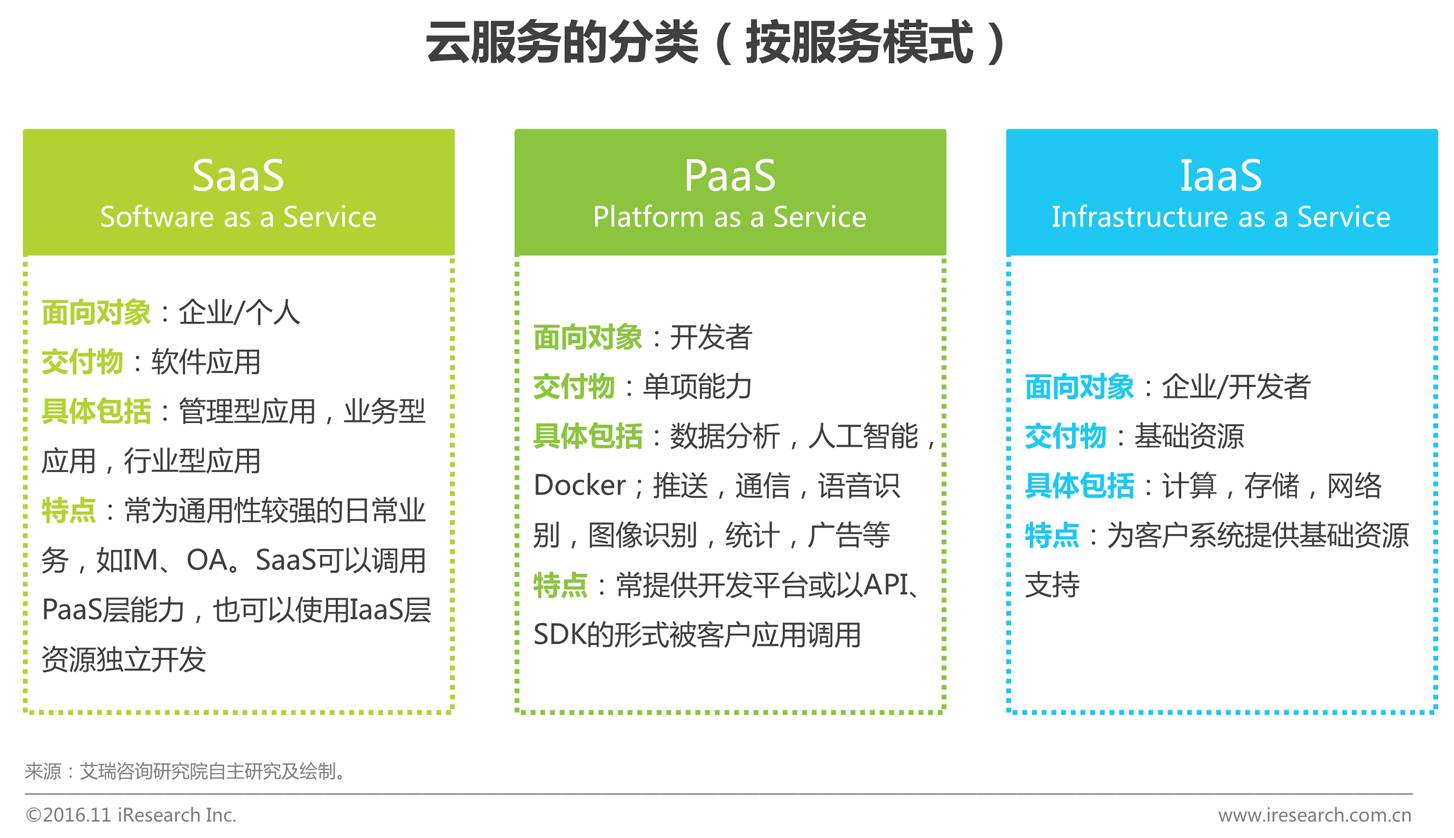 云服务的分类（按服务模式）

SaaS
Software as a Service

面向对象：企业/个人
交付物：软件应用
具体包括：管理型应用，业务型应用，行业型应用
特点：常为通用性较强的日常业务，如IM、OA。SaaS可以调用PaaS层能力，也可以使用IaaS层资源独立开发

PaaS
Platform as a Service

面向对象：开发者
交付物：单项能力
具体包括：数据分析，人工智能，Docker；推送，通信，语音识别，图像识别，统计，广告等
特点：常提供开发平台或以API、SDK的形式被客户应用调用

IaaS
Infrastructure as a Service

面向对象：企业/开发者
交付物：基础资源
具体包括：计算，存储，网络
特点：为客户系统提供基础资源支持

来源：艾瑞咨询研究院自主研究及绘制。

©2016.11 iResearch Inc.
www.iresearch.com.cn